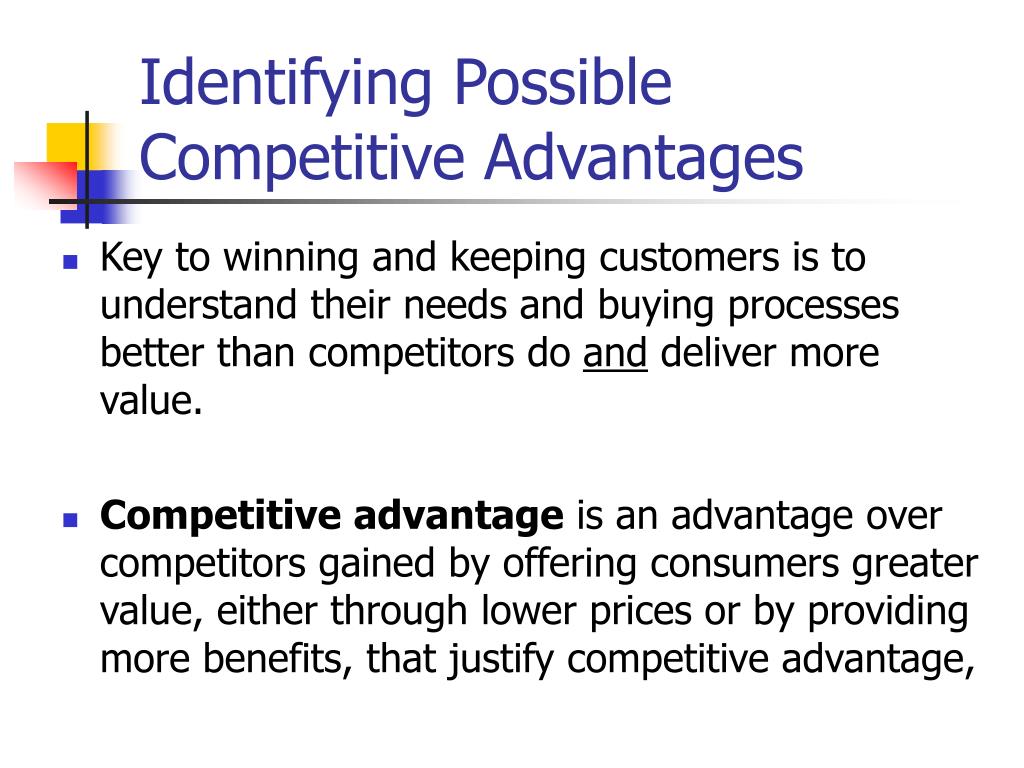 Identifying Possible Competitive Advantages

Key to winning and keeping customers is to understand their needs and buying processes better than competitors do and deliver more value.

Competitive advantage is an advantage over competitors gained by offering consumers greater value, either through lower prices or by providing more benefits, that justify competitive advantage,